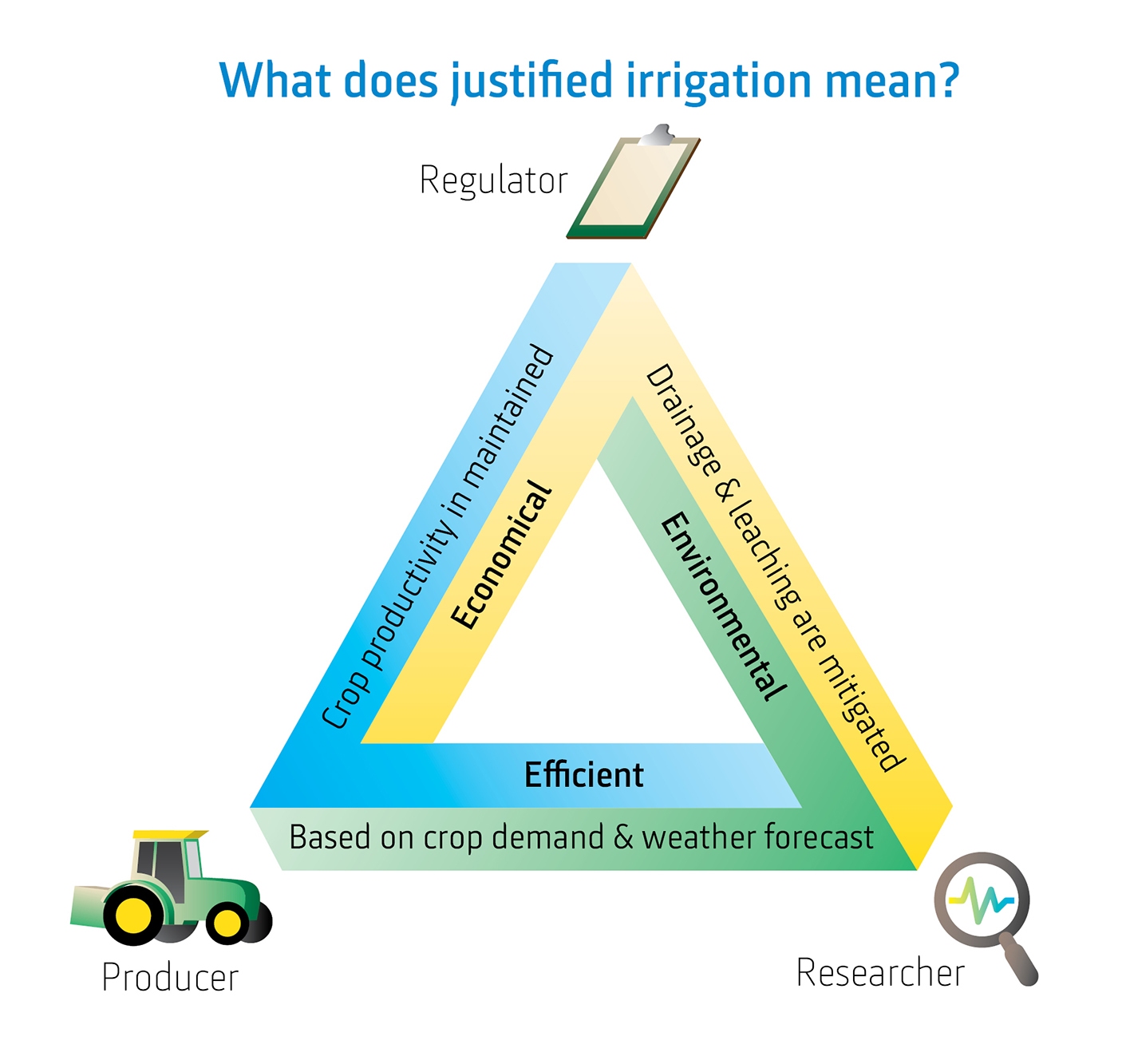 What does justified irrigation mean?

Regulator

Crop productivity in maintained

Economical

Drainage & leaching are mitigated

Environmental

Efficient

Based on crop demand & weather forecast

Producer

Researcher